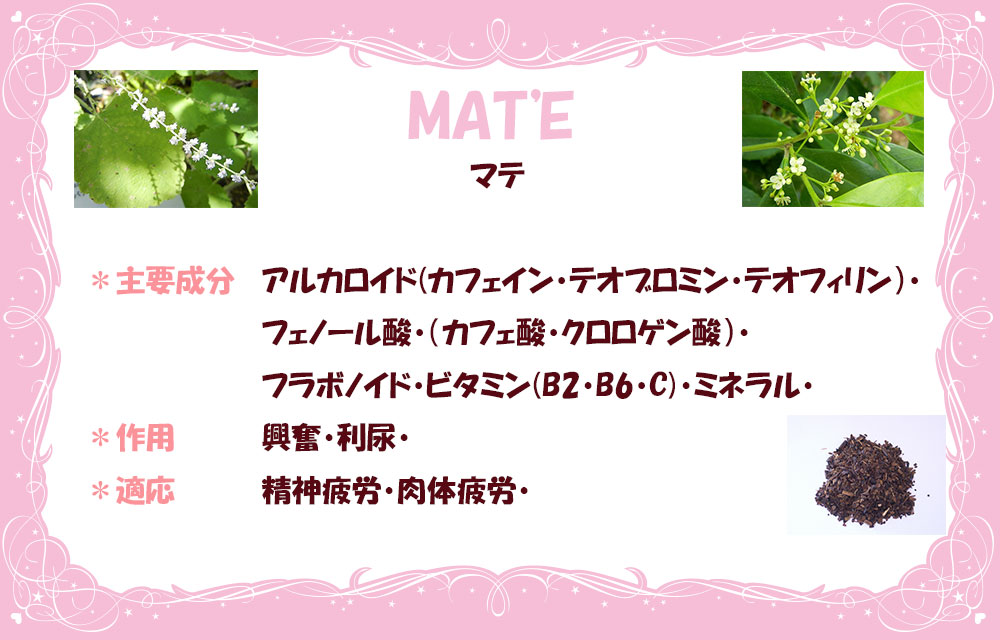 MAT'E
マテ

＊主要成分　アルカロイド(カフェイン・テオブロミン・テオフィリン)・フェノール酸・(カフェ酸・クロロゲン酸)・フラボノイド・ビタミン(B2・B6・C)・ミネラル・

＊作用　興奮・利尿・

＊適応　精神疲労・肉体疲労・